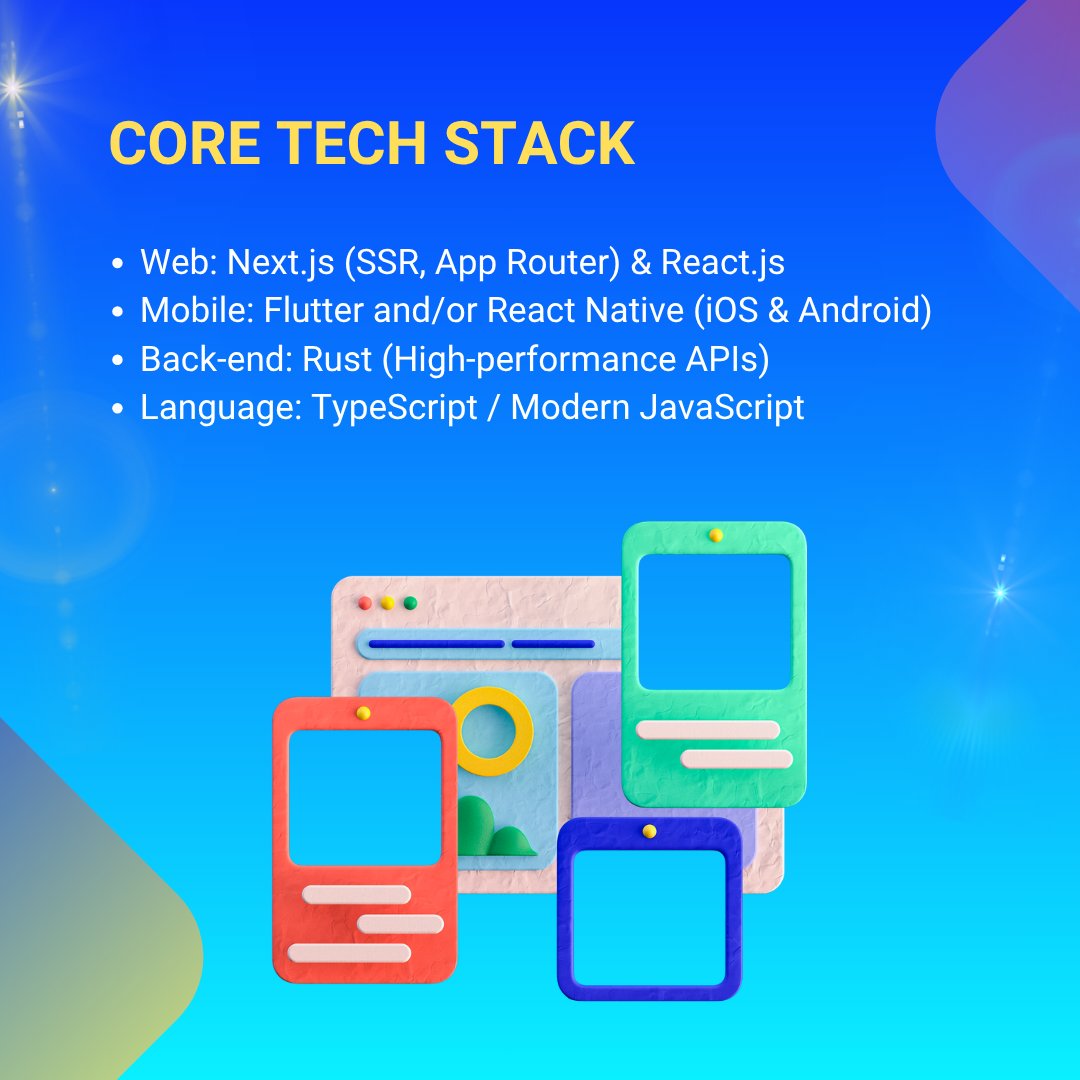 CORE TECH STACK

- Web: Next.js (SSR, App Router) & React.js
- Mobile: Flutter and/or React Native (iOS & Android)
- Back-end: Rust (High-performance APIs)
- Language: TypeScript / Modern JavaScript